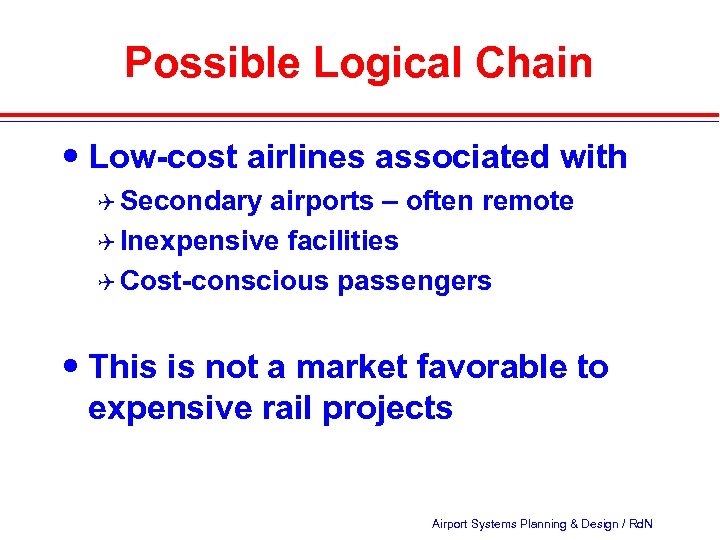 Possible Logical Chain

• Low-cost airlines associated with
✈ Secondary airports – often remote
✈ Inexpensive facilities
✈ Cost-conscious passengers

• This is not a market favorable to expensive rail projects

Airport Systems Planning & Design / RdN